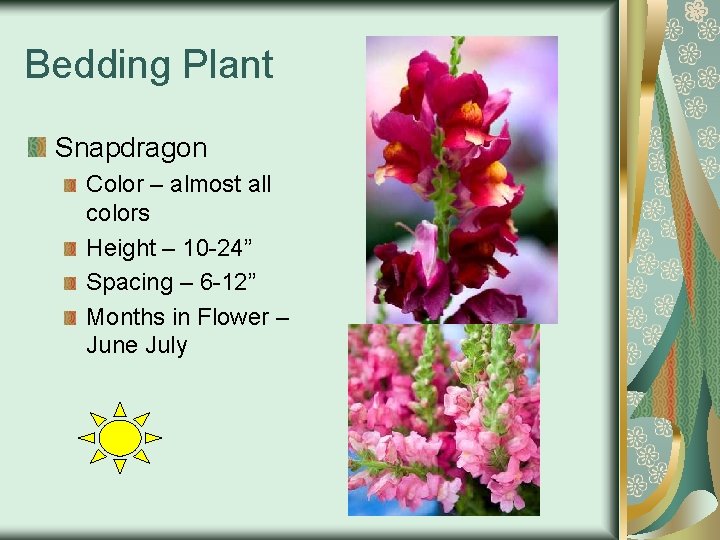 Bedding Plant

Snapdragon

Color – almost all colors

Height – 10-24”

Spacing – 6-12”

Months in Flower – June July